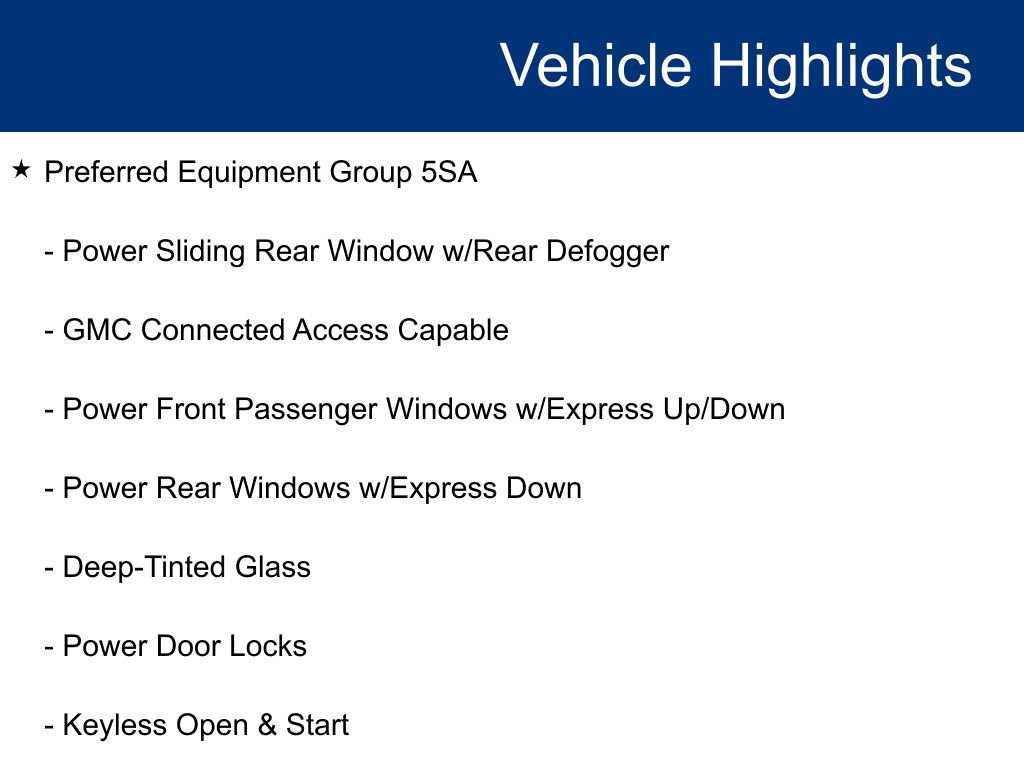 Vehicle Highlights

★ Preferred Equipment Group 5SA

- Power Sliding Rear Window w/Rear Defogger

- GMC Connected Access Capable

- Power Front Passenger Windows w/Express Up/Down

- Power Rear Windows w/Express Down

- Deep-Tinted Glass

- Power Door Locks

- Keyless Open & Start